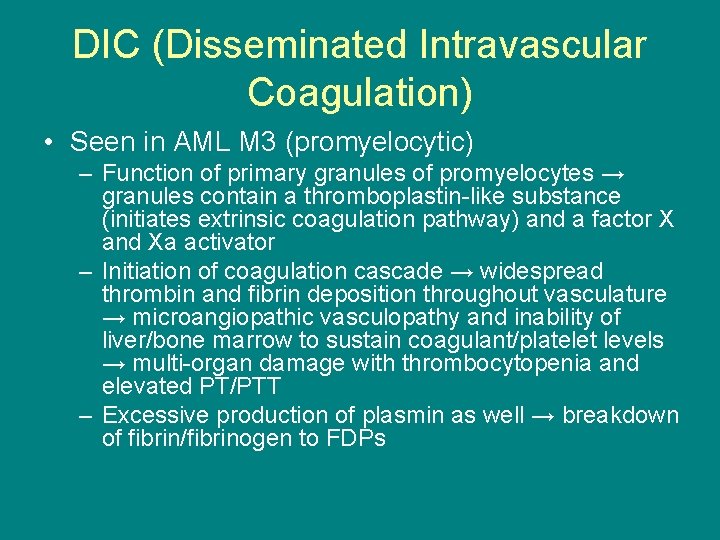 DIC (Disseminated Intravascular Coagulation)

• Seen in AML M3 (promyelocytic)
 – Function of primary granules of promyelocytes → granules contain a thromboplastin-like substance (initiates extrinsic coagulation pathway) and a factor X and Xa activator
 – Initiation of coagulation cascade → widespread thrombin and fibrin deposition throughout vasculature → microangiopathic vasculopathy and inability of liver/bone marrow to sustain coagulant/platelet levels → multi-organ damage with thrombocytopenia and elevated PT/PTT
 – Excessive production of plasmin as well → breakdown of fibrin/fibrinogen to FDPs